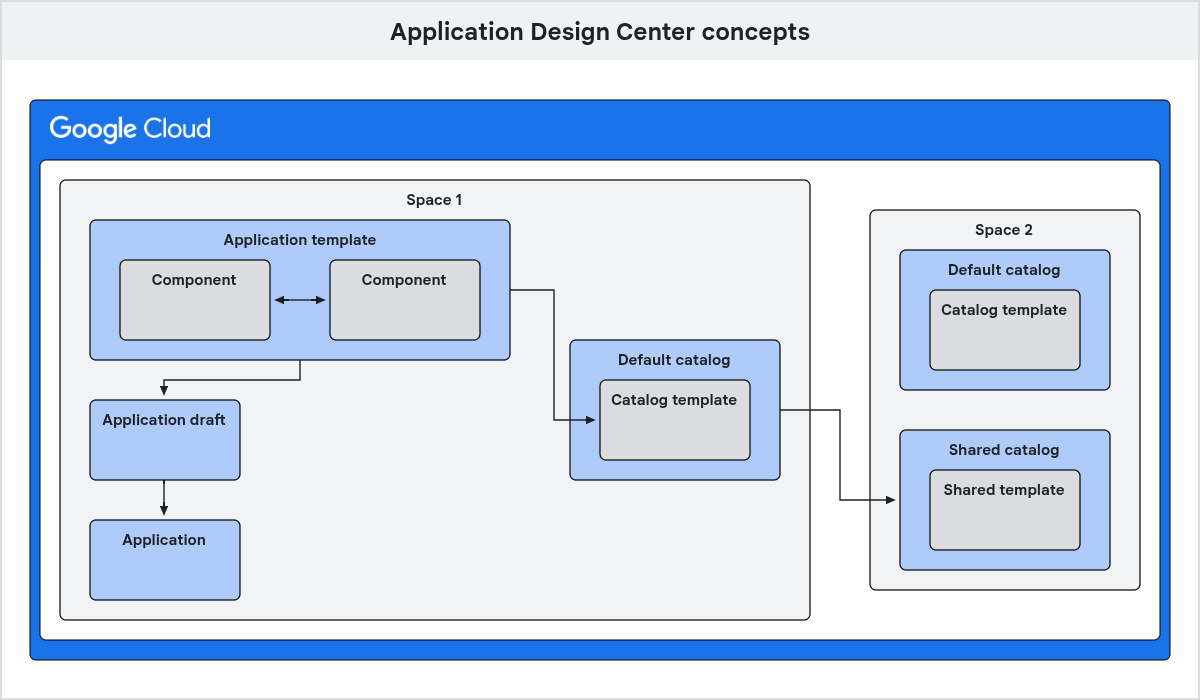 Application Design Center concepts

Google Cloud

Space 1

Application template

Component

Component

Application draft

Application

Default catalog

Catalog template

Space 2

Default catalog

Catalog template

Shared catalog

Shared template